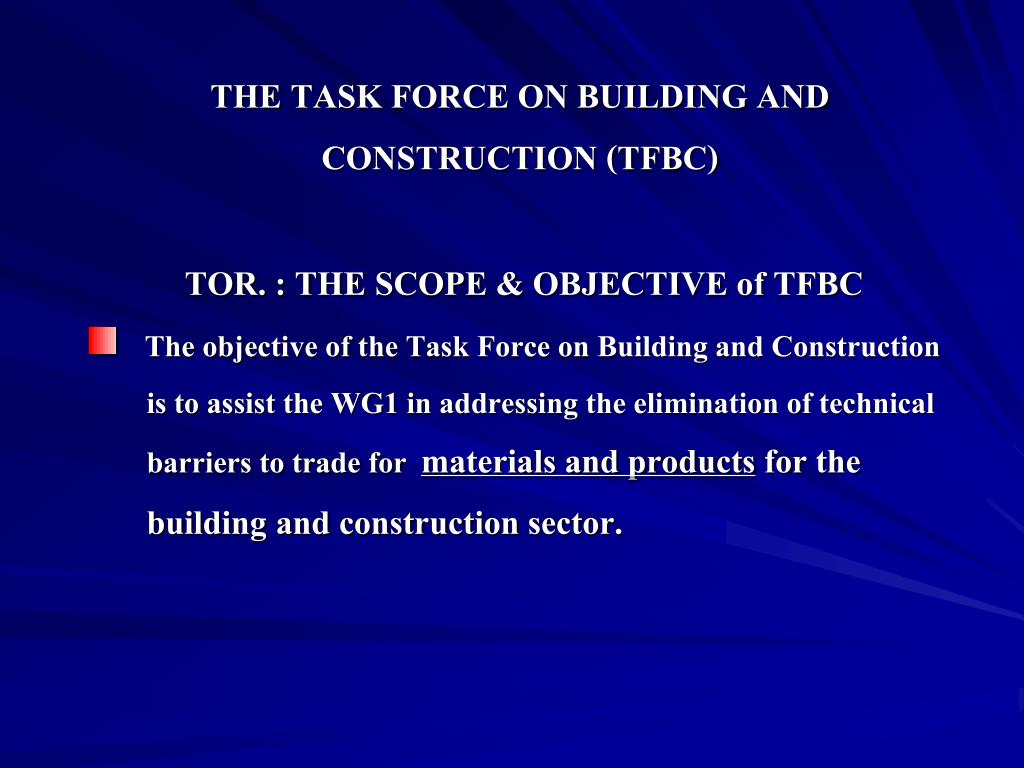 THE TASK FORCE ON BUILDING AND CONSTRUCTION (TFBC)

TOR. : THE SCOPE & OBJECTIVE of TFBC

The objective of the Task Force on Building and Construction is to assist the WG1 in addressing the elimination of technical barriers to trade for materials and products for the building and construction sector.